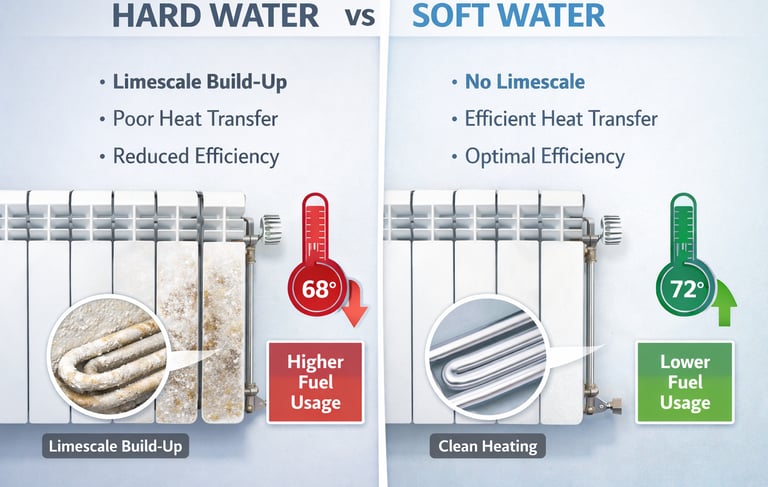 HARD WATER vs SOFT WATER

• Limescale Build-Up
• Poor Heat Transfer
• Reduced Efficiency

68°

Higher Fuel Usage

Limescale Build-Up

• No Limescale
• Efficient Heat Transfer
• Optimal Efficiency

72°

Lower Fuel Usage

Clean Heating